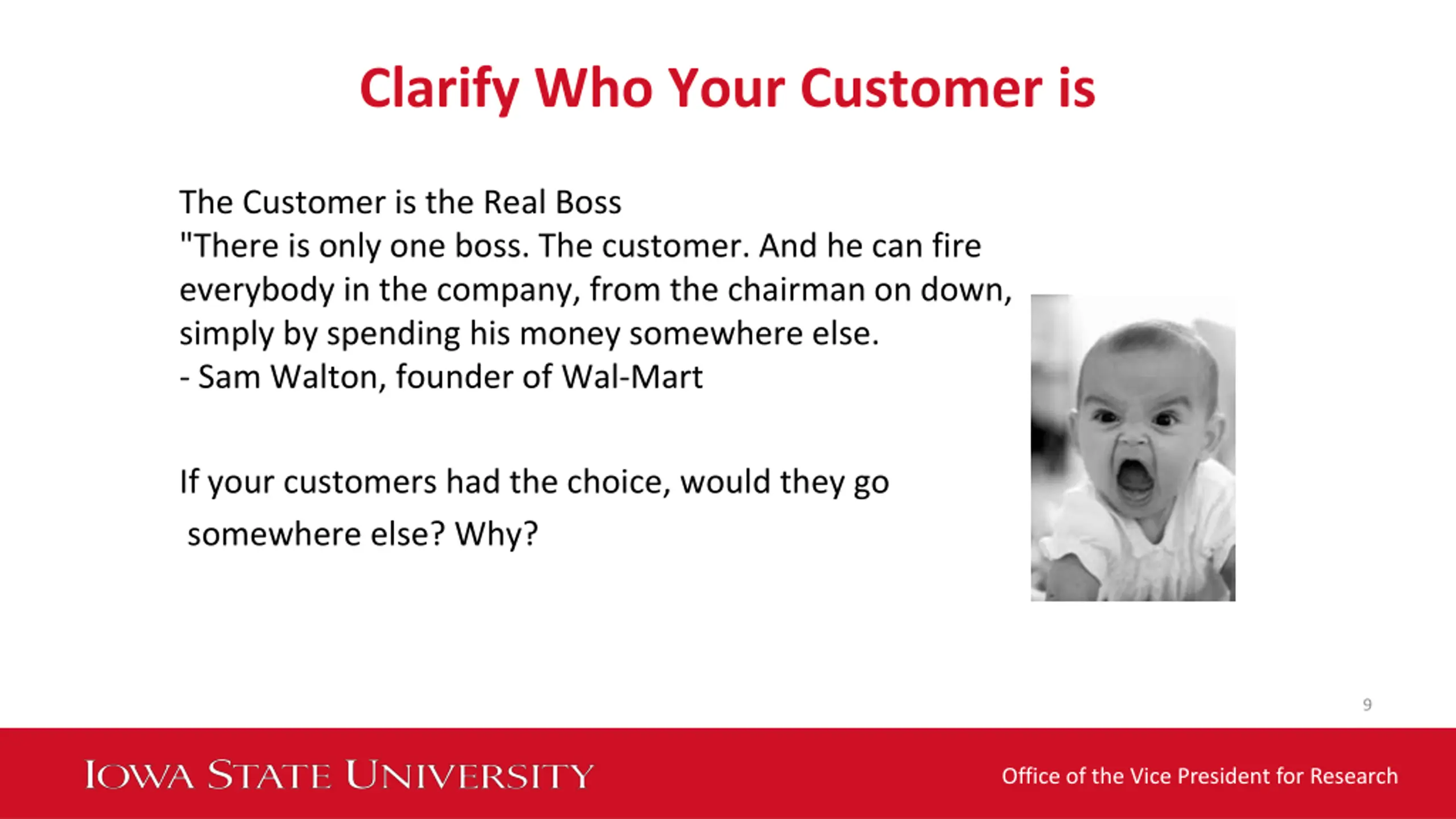 Clarify Who Your Customer is

The Customer is the Real Boss
"There is only one boss. The customer. And he can fire everybody in the company, from the chairman on down, simply by spending his money somewhere else.
- Sam Walton, founder of Wal-Mart

If your customers had the choice, would they go somewhere else? Why?

9

IOWA STATE UNIVERSITY

Office of the Vice President for Research